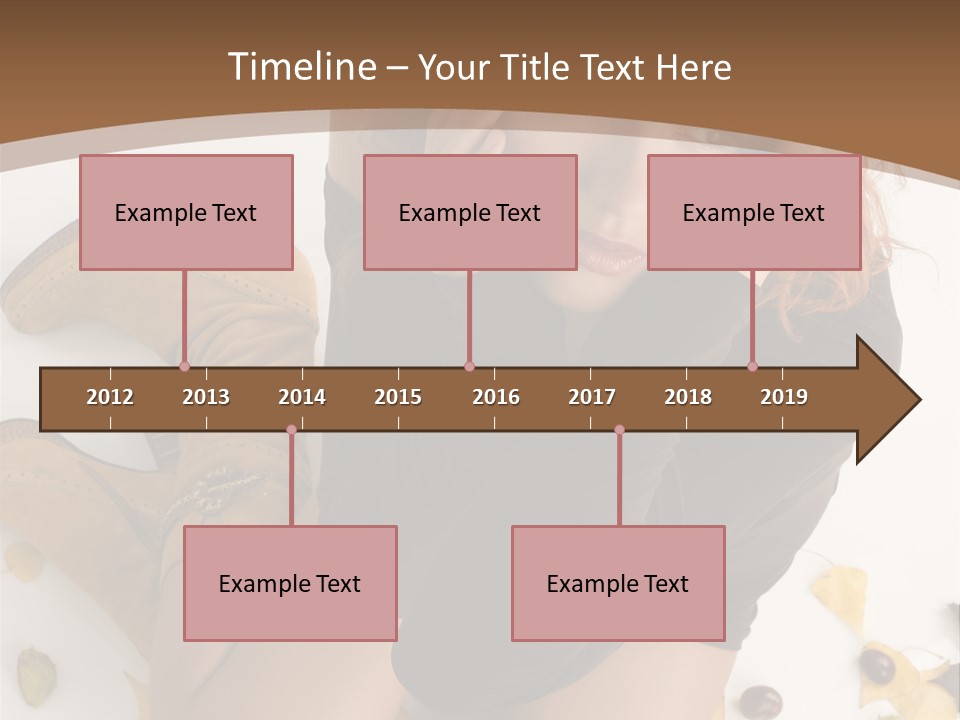 Timeline – Your Title Text Here

Example Text

Example Text

Example Text

2012 2013 2014 2015 2016 2017 2018 2019

Example Text

Example Text